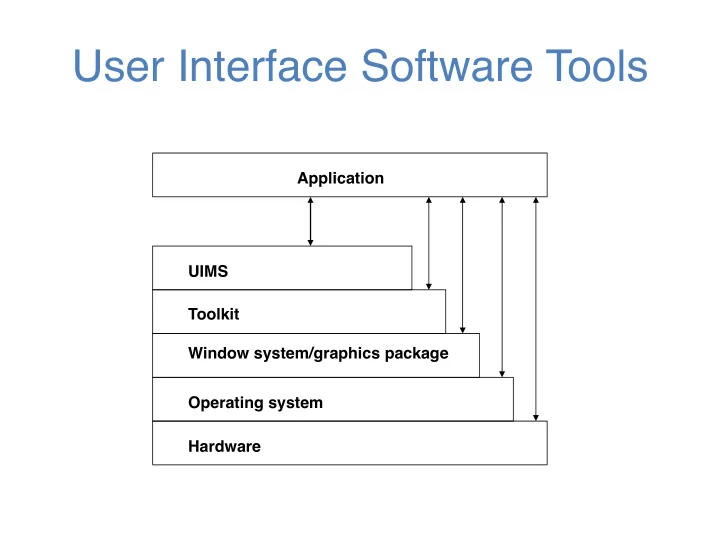 User Interface Software Tools

Application

UIMS

Toolkit

Window system/graphics package

Operating system

Hardware